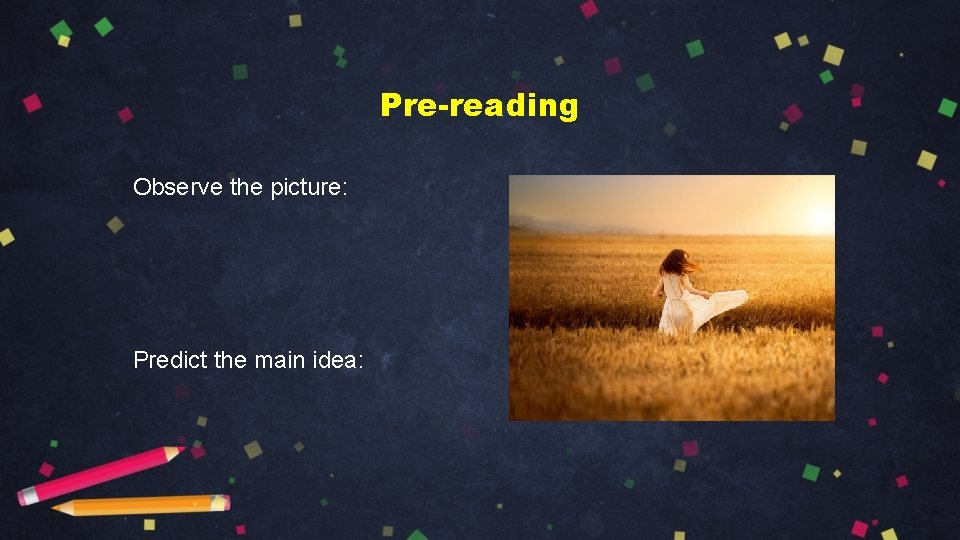 Pre-reading

Observe the picture:

Predict the main idea: